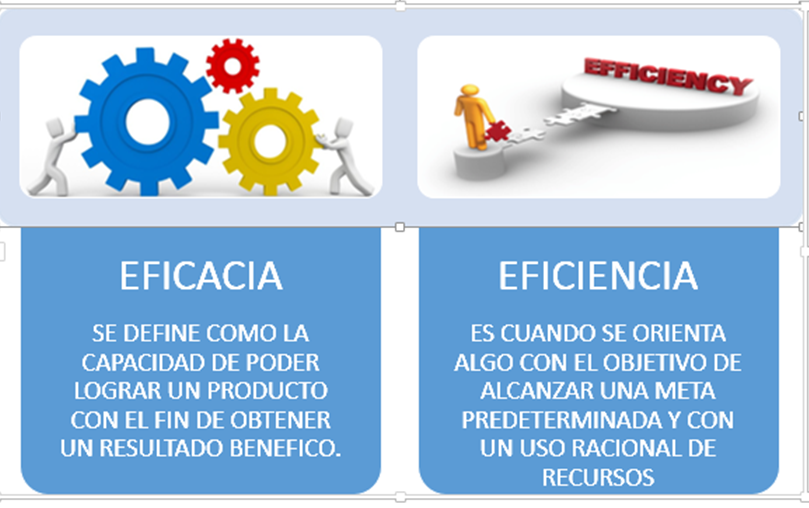 EFFICIENCY

EFICACIA

SE DEFINE COMO LA CAPACIDAD DE PODER LOGRAR UN PRODUCTO CON EL FIN DE OBTENER UN RESULTADO BENEFICO.

EFICIENCIA

ES CUANDO SE ORIENTA ALGO CON EL OBJETIVO DE ALCANZAR UNA META PREDETERMINADA Y CON UN USO RACIONAL DE RECURSOS